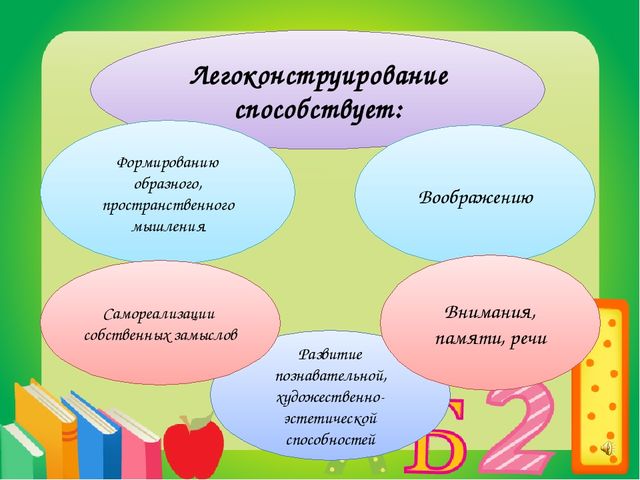 Легоконструирование способствует:

Формированию образного, пространственного мышления

Воображению

Самореализации собственных замыслов

Внимания, памяти, речи

Развитие познавательной, художественно-эстетической способностей

Б 2